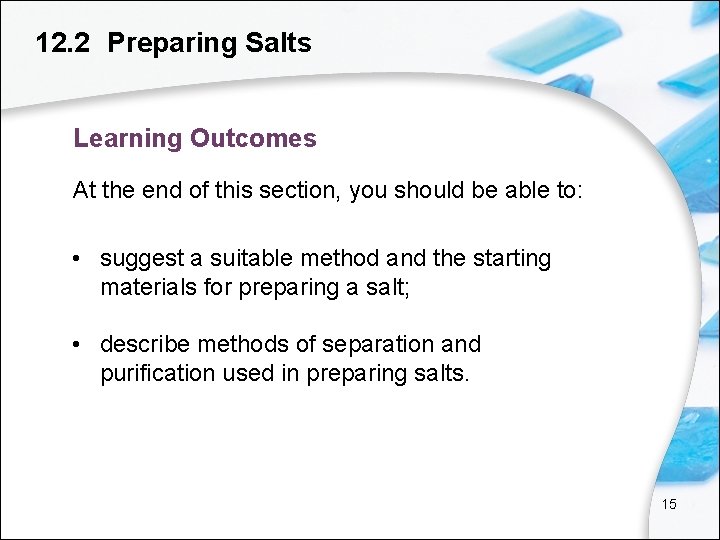 12.2 Preparing Salts

Learning Outcomes

At the end of this section, you should be able to:

• suggest a suitable method and the starting materials for preparing a salt;

• describe methods of separation and purification used in preparing salts.

15